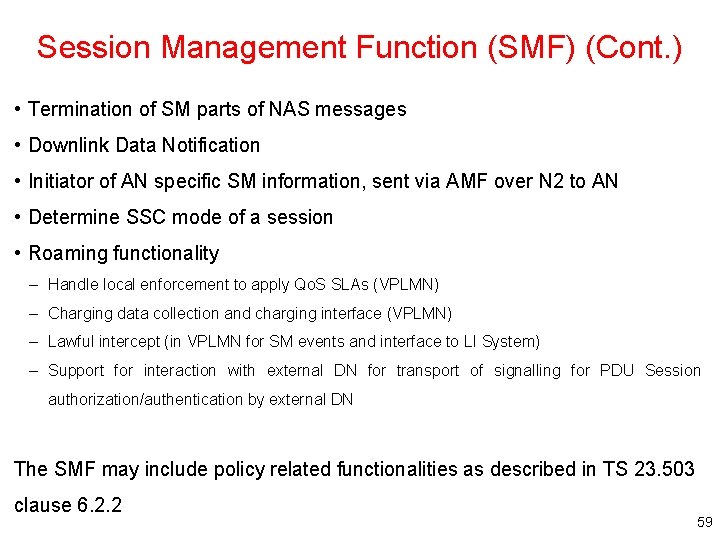 Session Management Function (SMF) (Cont.)

• Termination of SM parts of NAS messages
• Downlink Data Notification
• Initiator of AN specific SM information, sent via AMF over N2 to AN
• Determine SSC mode of a session
• Roaming functionality
– Handle local enforcement to apply QoS SLAs (VPLMN)
– Charging data collection and charging interface (VPLMN)
– Lawful intercept (in VPLMN for SM events and interface to LI System)
– Support for interaction with external DN for transport of signalling for PDU Session authorization/authentication by external DN

The SMF may include policy related functionalities as described in TS 23.503 clause 6.2.2

59